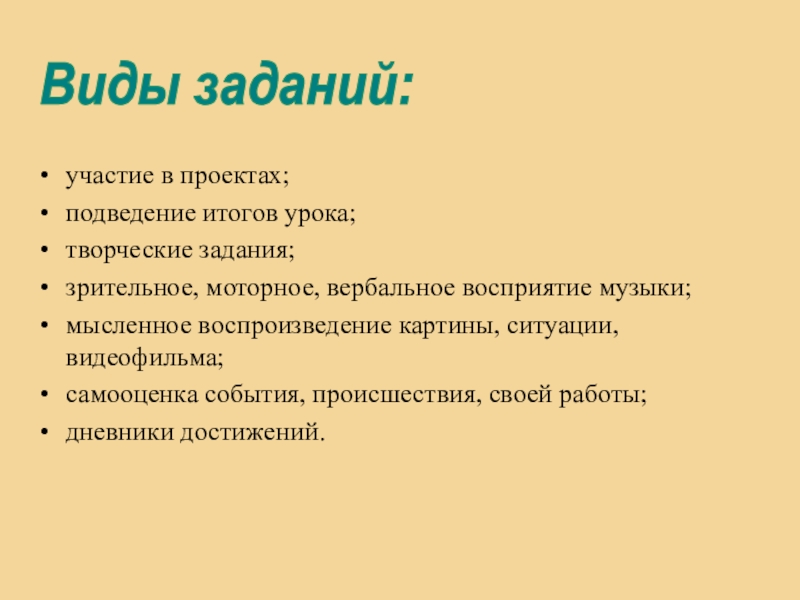 Виды заданий:

• участие в проектах;
• подведение итогов урока;
• творческие задания;
• зрительное, моторное, вербальное восприятие музыки;
• мысленное воспроизведение картины, ситуации, видеофильма;
• самооценка события, происшествия, своей работы;
• дневники достижений.